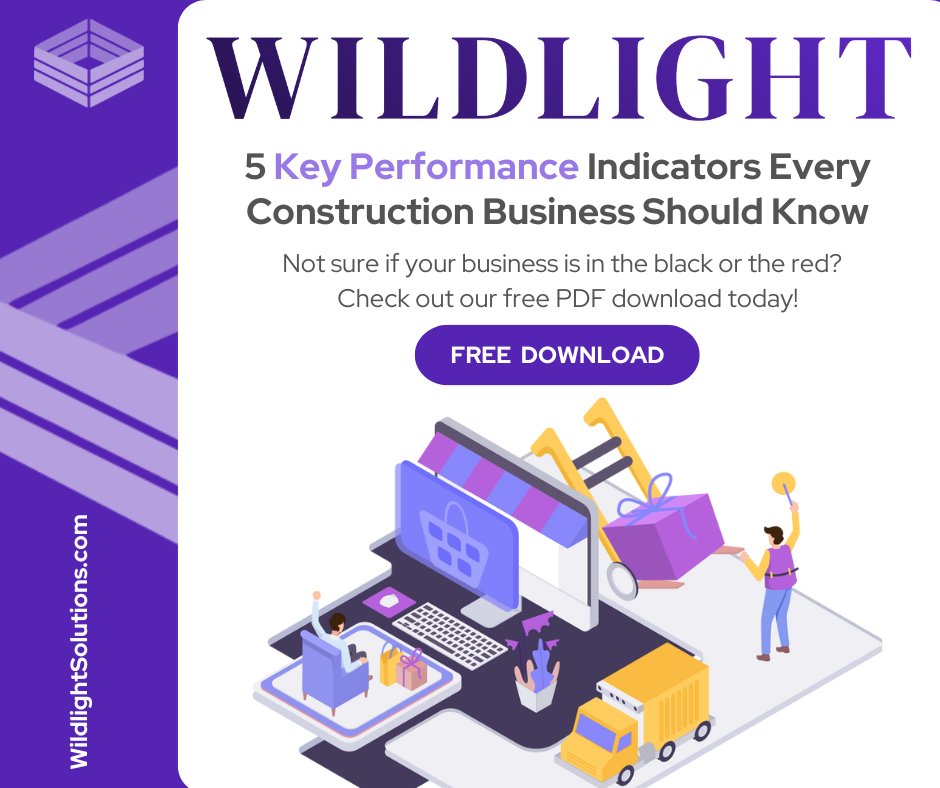 WILDLIGHT

5 Key Performance Indicators Every Construction Business Should Know

Not sure if your business is in the black or the red? Check out our free PDF download today!

FREE DOWNLOAD

WildlightSolutions.com